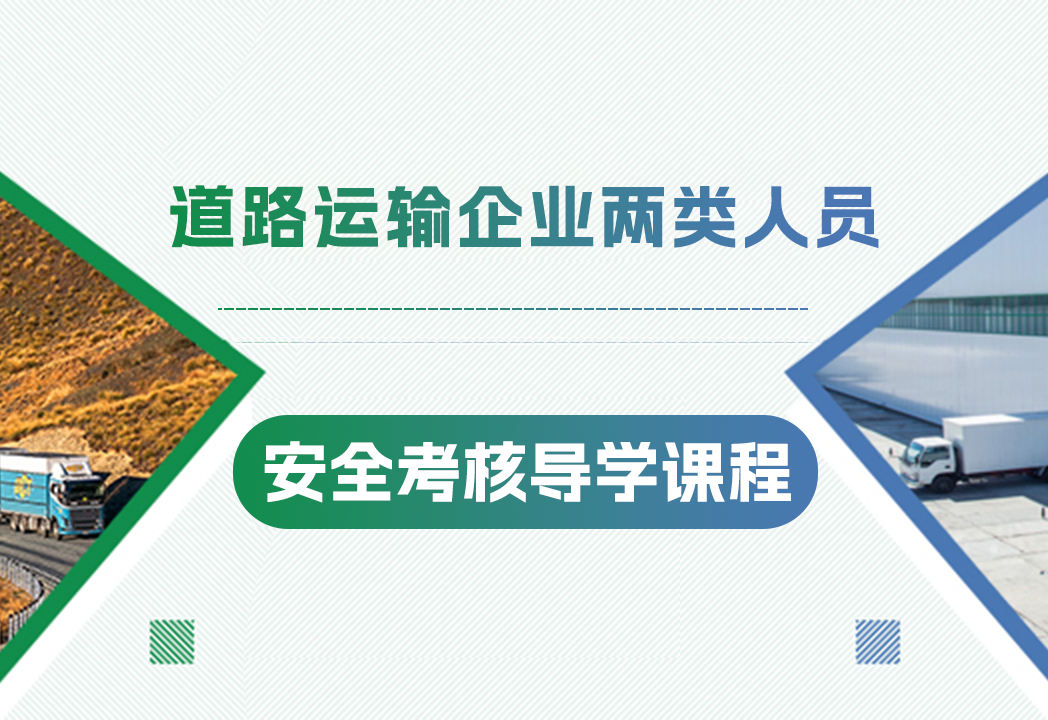 道路运输企业两类人员

安全考核导学课程